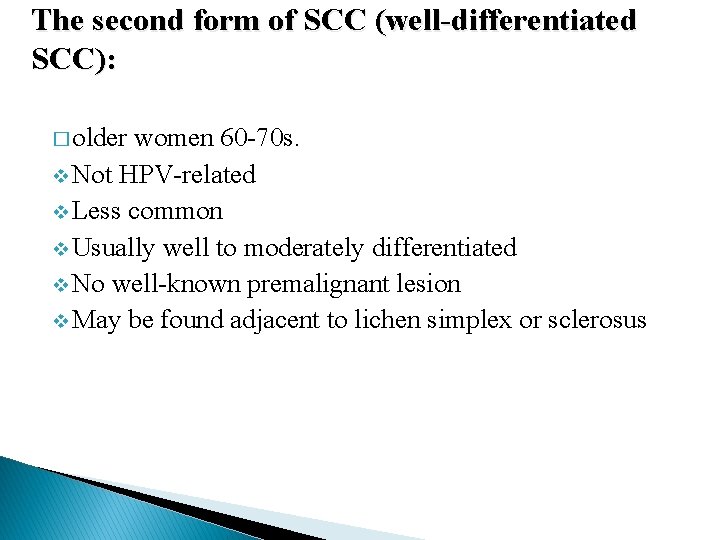 The second form of SCC (well-differentiated SCC):

□ older women 60-70s.
❖ Not HPV-related
❖ Less common
❖ Usually well to moderately differentiated
❖ No well-known premalignant lesion
❖ May be found adjacent to lichen simplex or sclerosus